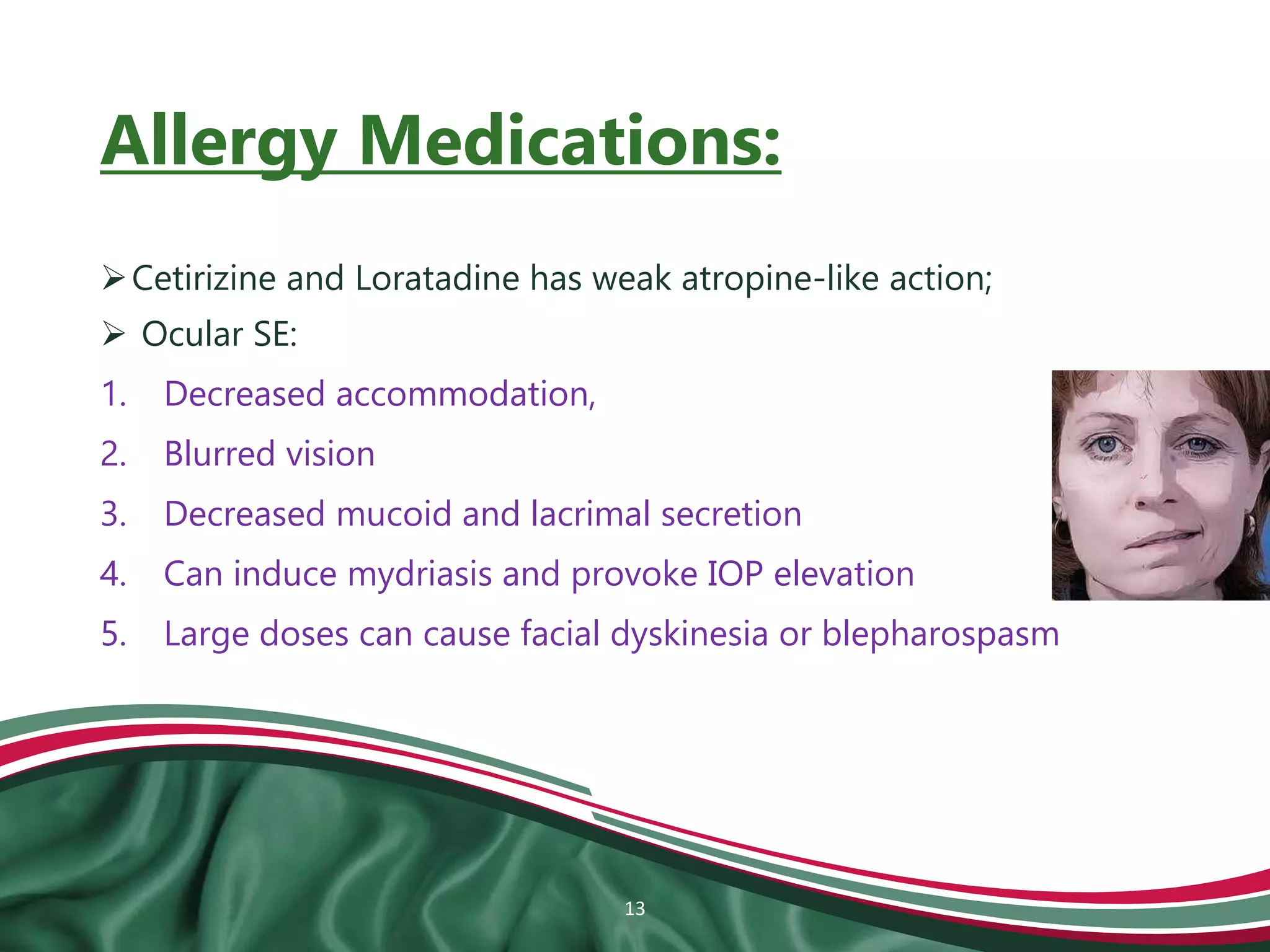 Allergy Medications:

➢ Cetirizine and Loratadine has weak atropine-like action;

➢ Ocular SE:

1. Decreased accommodation,
2. Blurred vision
3. Decreased mucoid and lacrimal secretion
4. Can induce mydriasis and provoke IOP elevation
5. Large doses can cause facial dyskinesia or blepharospasm

13